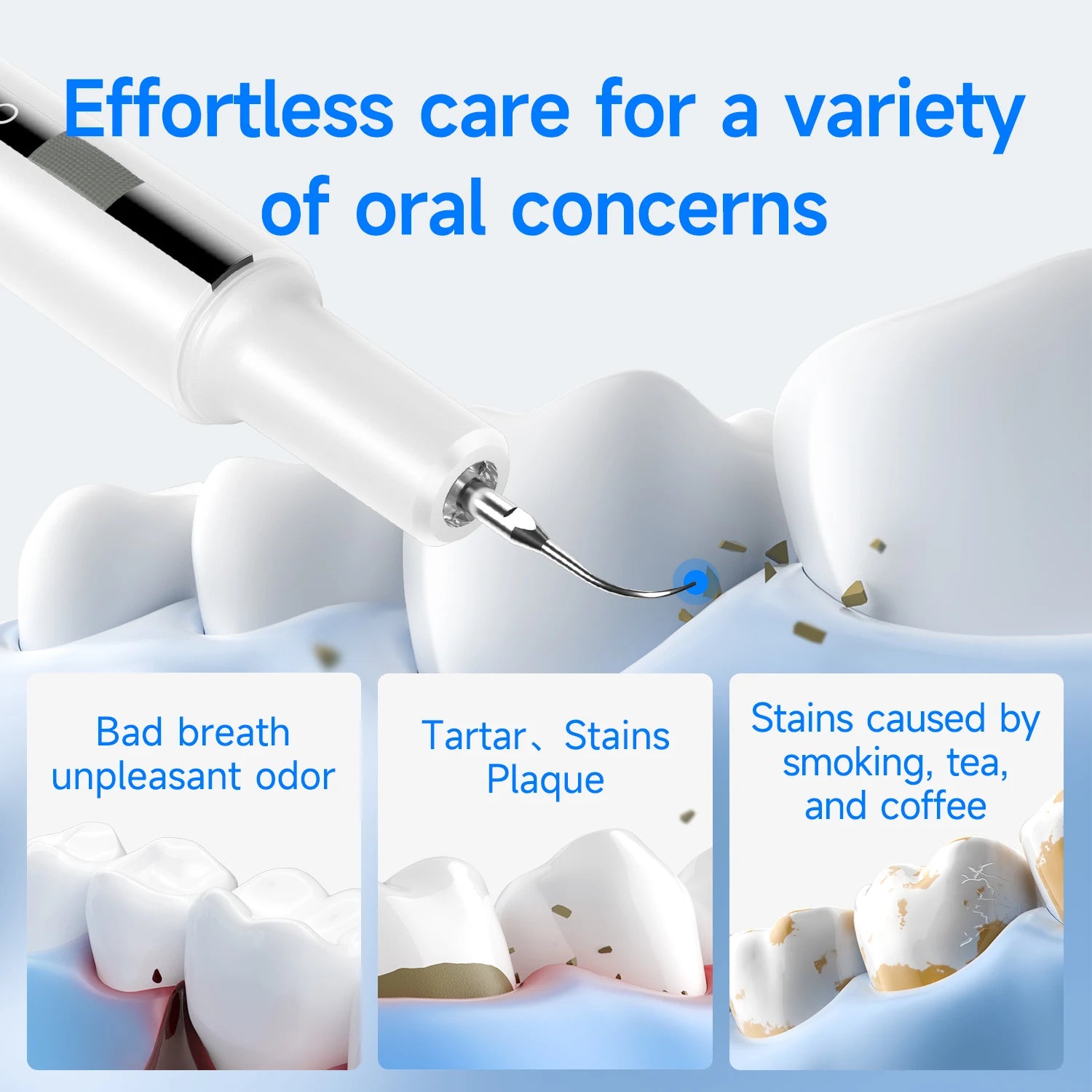 Effortless care for a variety of oral concerns

Bad breath
unpleasant odor

Tartar、Stains
Plaque

Stains caused by smoking, tea, and coffee